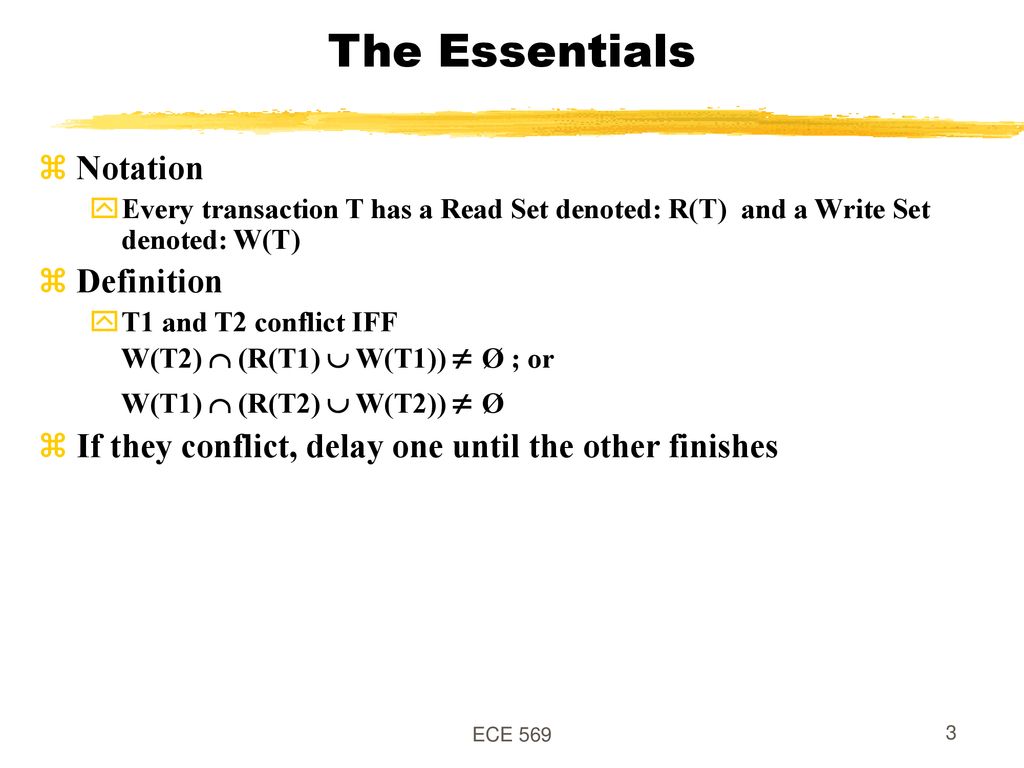 The Essentials

Notation

Every transaction T has a Read Set denoted: R(T) and a Write Set denoted: W(T)

Definition

T1 and T2 conflict IFF

$W(T2) \cap (R(T1) \cup W(T1)) \neq Ø$ ; or

$W(T1) \cap (R(T2) \cup W(T2)) \neq Ø$

If they conflict, delay one until the other finishes

ECE 569

3